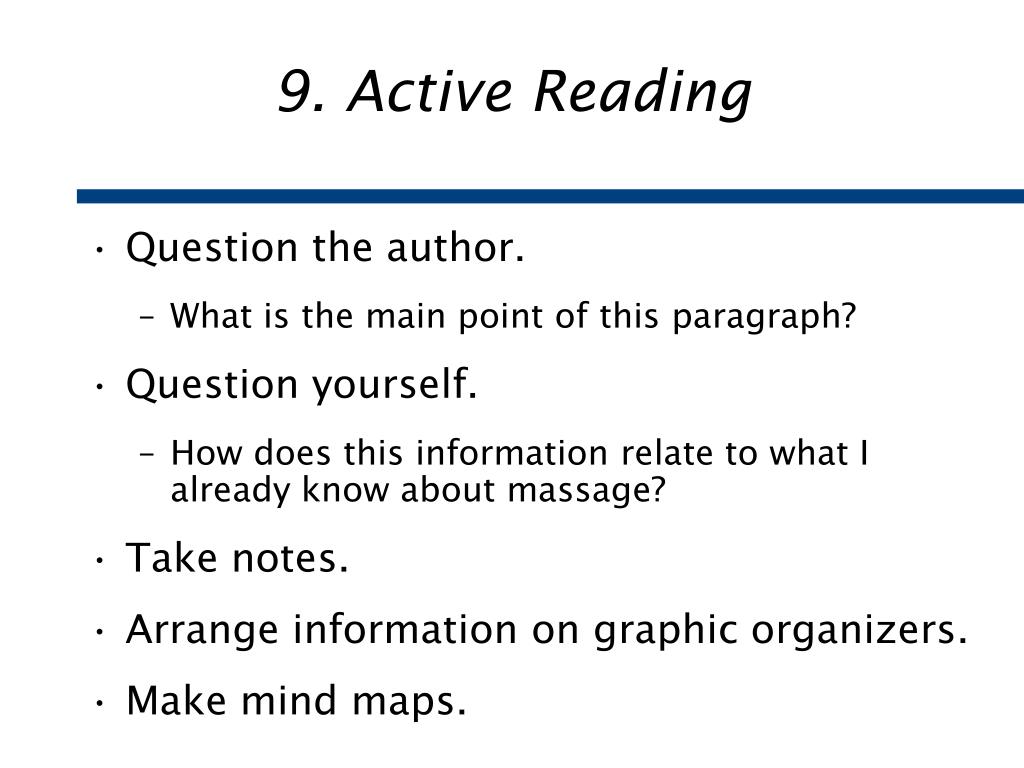 9. Active Reading

• Question the author.

– What is the main point of this paragraph?

• Question yourself.

– How does this information relate to what I already know about massage?

• Take notes.

• Arrange information on graphic organizers.

• Make mind maps.